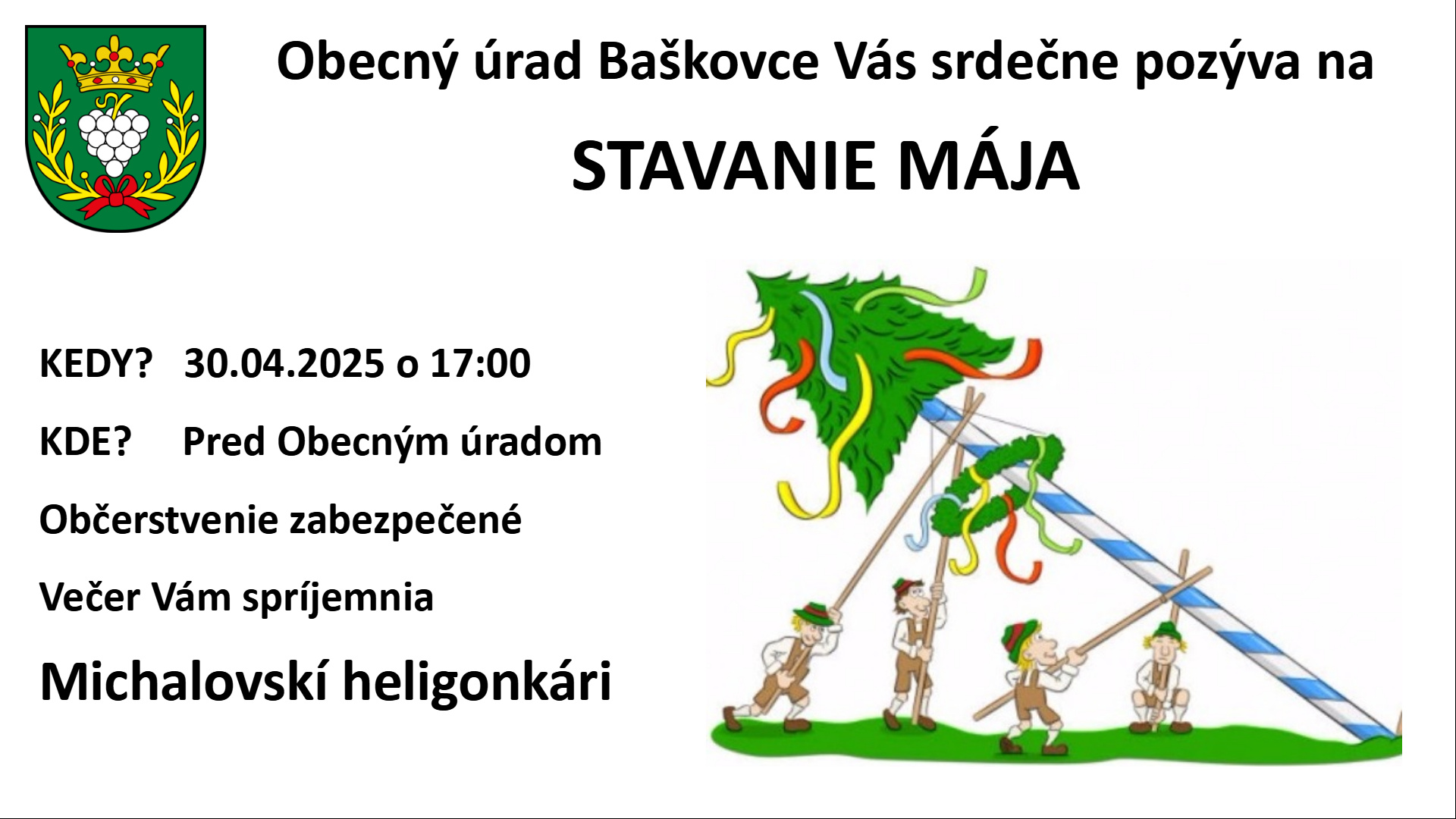 Obecný úrad Baškovce Vás srdečne pozýva na

STAVANIE MÁJA

KEDY? 30.04.2025 o 17:00

KDE? Pred Obecným úradom

Občerstvenie zabezpečené

Večer Vám spríjemnia

Michalovskí heligonkári